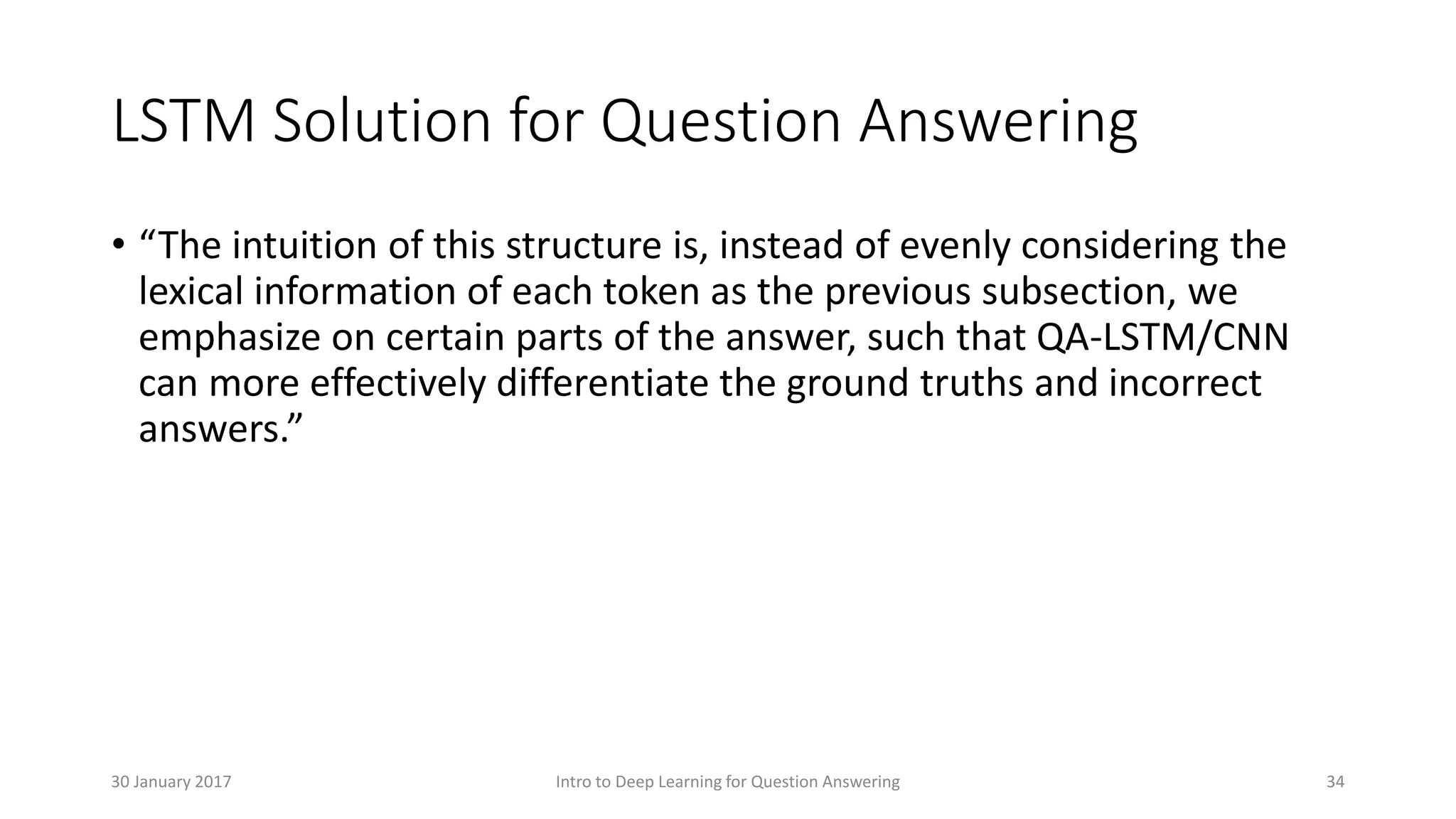 LSTM Solution for Question Answering

• “The intuition of this structure is, instead of evenly considering the lexical information of each token as the previous subsection, we emphasize on certain parts of the answer, such that QA-LSTM/CNN can more effectively differentiate the ground truths and incorrect answers.”

30 January 2017

Intro to Deep Learning for Question Answering

34